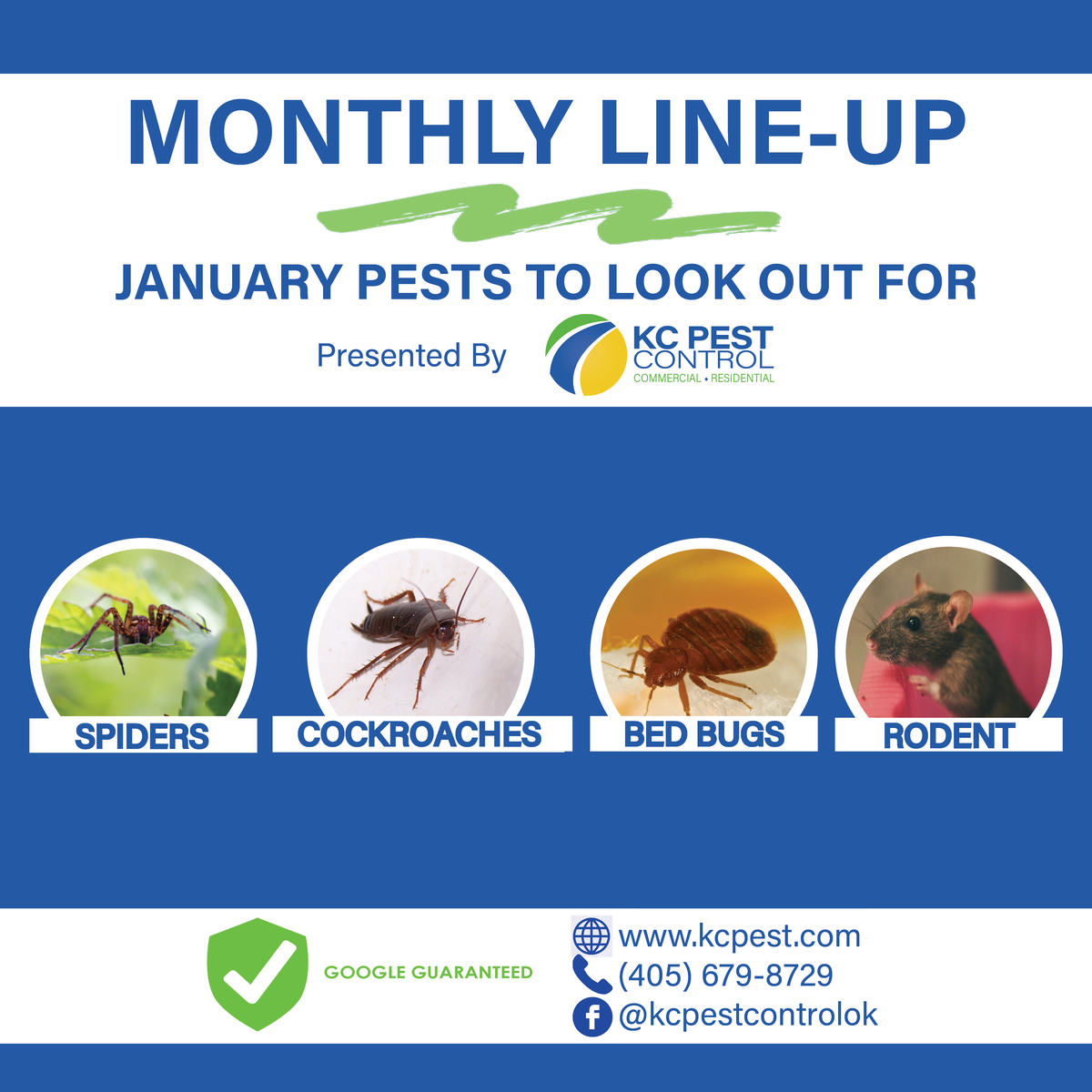 MONTHLY LINE-UP

JANUARY PESTS TO LOOK OUT FOR

Presented By

KC PEST CONTROL
COMMERCIAL • RESIDENTIAL

SPIDERS

COCKROACHES

BED BUGS

RODENT

GOOGLE GUARANTEED

www.kcpest.com
(405) 679-8729
@kcpestcontrolok